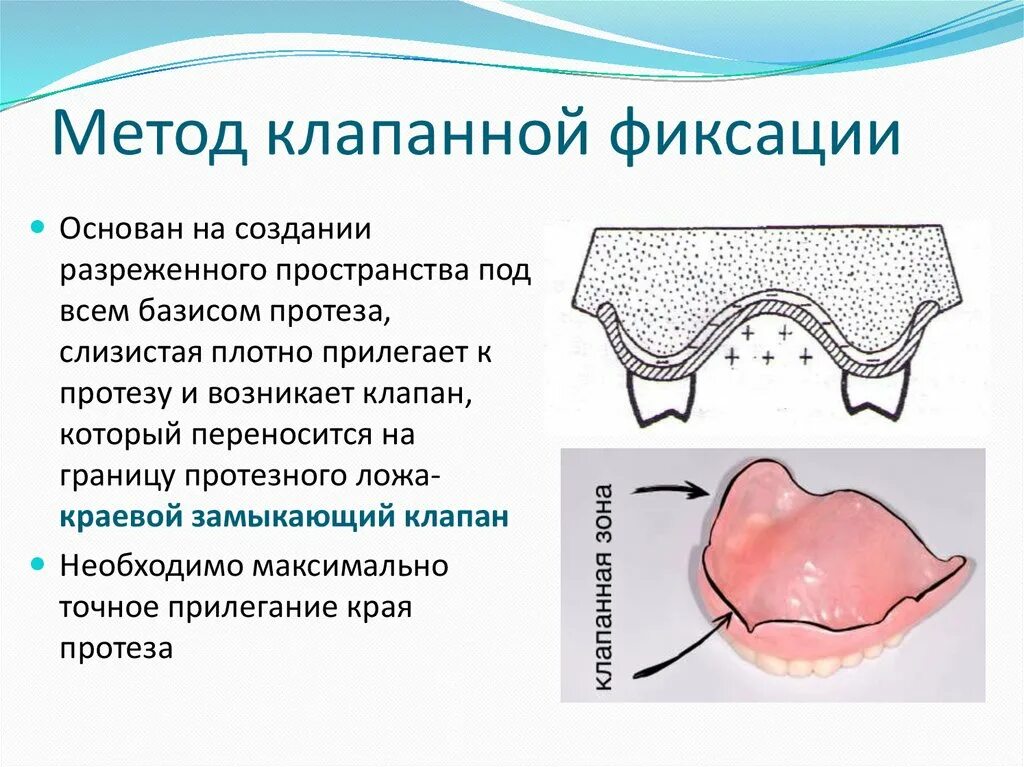 Метод клапанной фиксации

Основан на создании разреженного пространства под всем базисом протеза, слизистая плотно прилегает к протезу и возникает клапан, который переносится на границу протезного ложа- краевой замыкающий клапан

Необходимо максимально точное прилегание края протеза

+ + + + +

клапанная зона